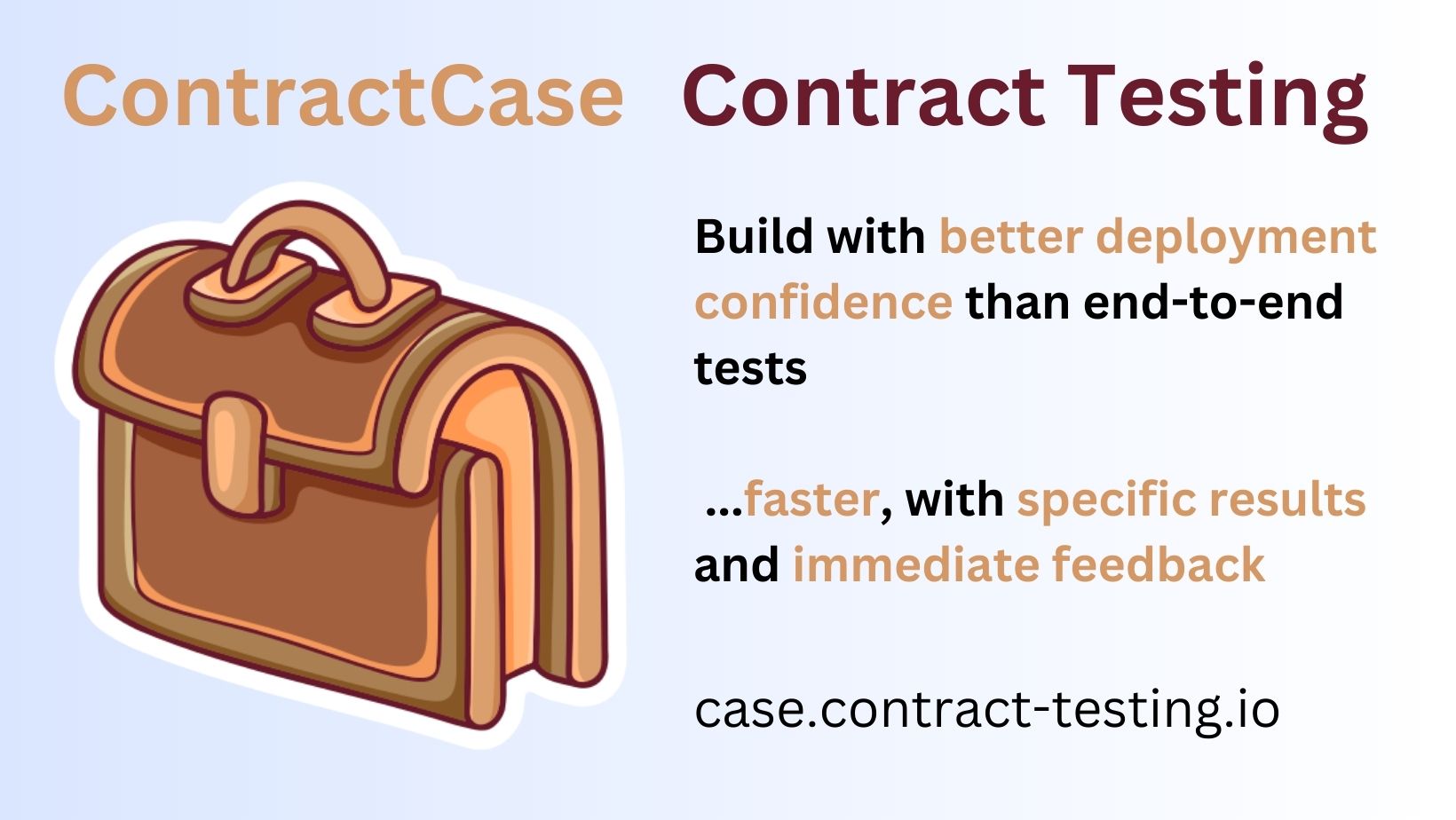 ContractCase Contract Testing

Build with better deployment confidence than end-to-end tests

...faster, with specific results and immediate feedback

case.contract-testing.io